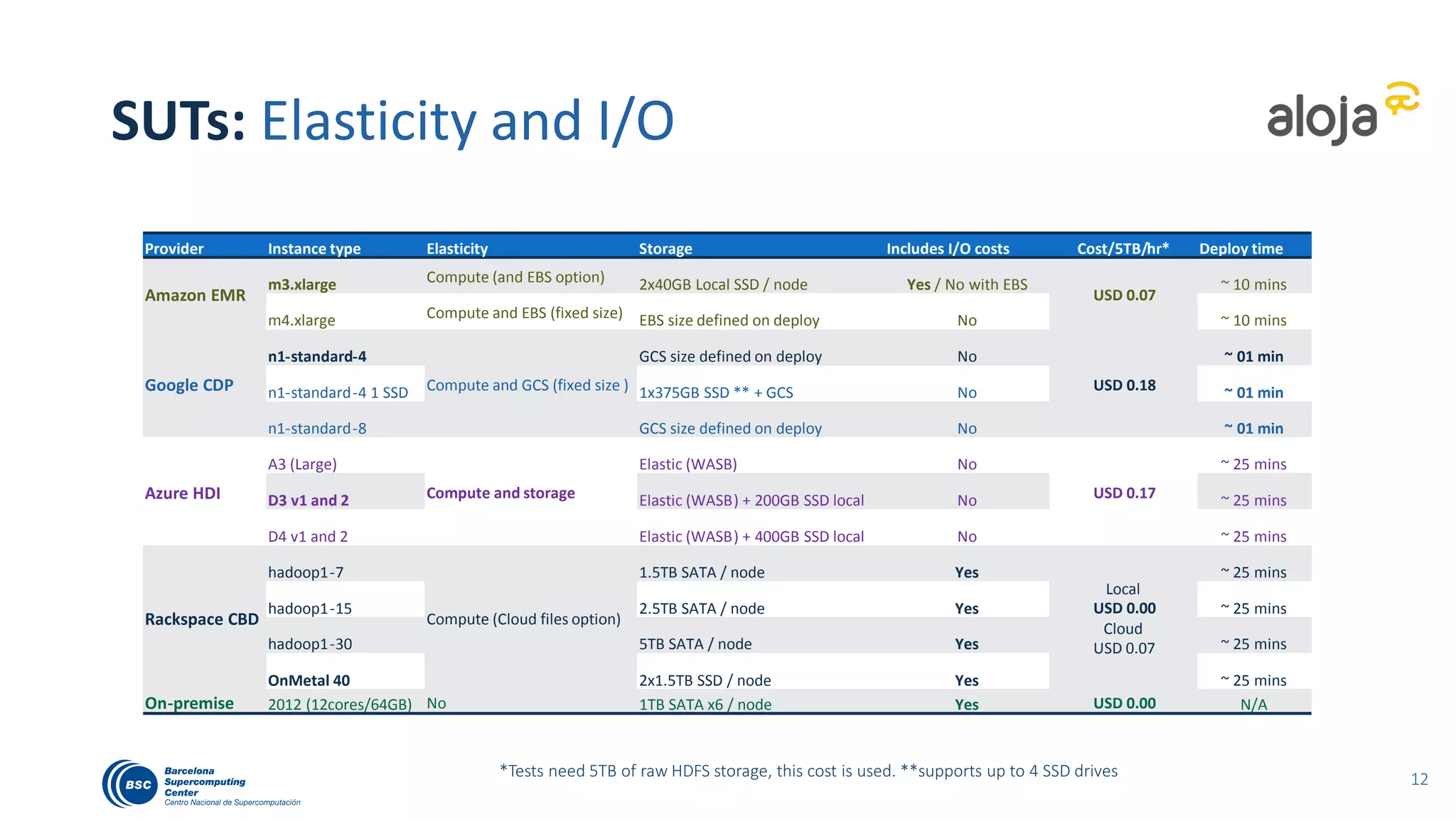 SUTs: Elasticity and I/O

aloja

| Provider | Instance type | Elasticity | Storage | Includes I/O costs | Cost/5TB/hr* | Deploy time |
|---|---|---|---|---|---|---|
| Amazon EMR | m3.xlarge | Compute (and EBS option) | 2x40GB Local SSD / node | Yes / No with EBS | USD 0.07 | ~ 10 mins |
| | m4.xlarge | Compute and EBS (fixed size) | EBS size defined on deploy | No | | ~ 10 mins |
| Google CDP | n1-standard-4 | Compute and GCS (fixed size ) | GCS size defined on deploy | No | USD 0.18 | ~ 01 min |
| | n1-standard-4 1 SSD | | 1x375GB SSD ** + GCS | No | | ~ 01 min |
| | n1-standard-8 | | GCS size defined on deploy | No | | ~ 01 min |
| Azure HDI | A3 (Large) | Compute and storage | Elastic (WASB) | No | USD 0.17 | ~ 25 mins |
| | D3 v1 and 2 | | Elastic (WASB) + 200GB SSD local | No | | ~ 25 mins |
| | D4 v1 and 2 | | Elastic (WASB) + 400GB SSD local | No | | ~ 25 mins |
| Rackspace CBD | hadoop1-7 | Compute (Cloud files option) | 1.5TB SATA / node | Yes | Local USD 0.00 Cloud USD 0.07 | ~ 25 mins |
| | hadoop1-15 | | 2.5TB SATA / node | Yes | | ~ 25 mins |
| | hadoop1-30 | | 5TB SATA / node | Yes | | ~ 25 mins |
| | OnMetal 40 | | 2x1.5TB SSD / node | Yes | | ~ 25 mins |
| On-premise | 2012 (12cores/64GB) | No | 1TB SATA x6 / node | Yes | USD 0.00 | N/A |

BSC Barcelona Supercomputing Center Centro Nacional de Supercomputación

*Tests need 5TB of raw HDFS storage, this cost is used. **supports up to 4 SSD drives

12